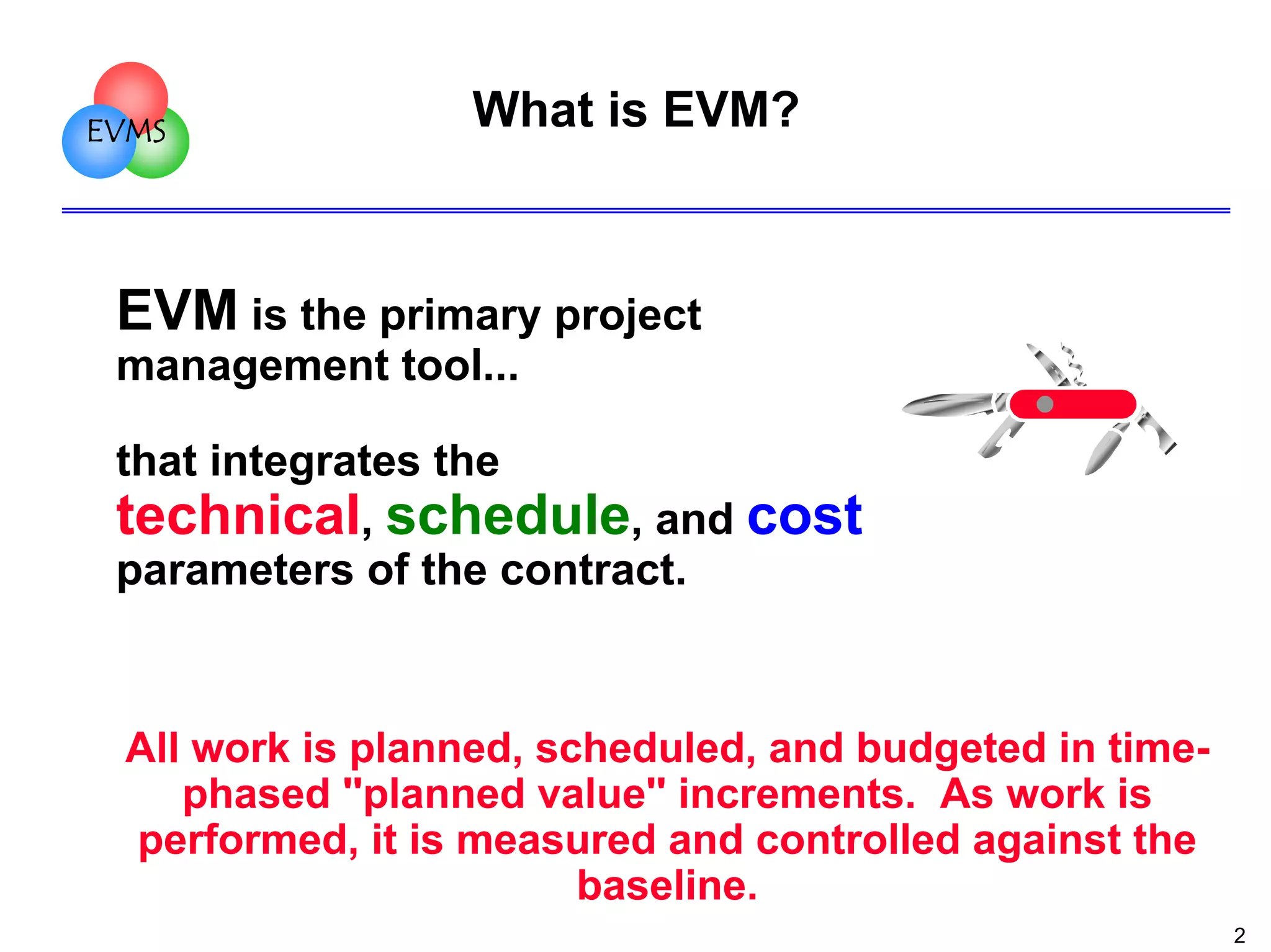 EVMS

What is EVM?

EVM is the primary project management tool...

that integrates the technical, schedule, and cost parameters of the contract.

All work is planned, scheduled, and budgeted in time-phased "planned value" increments. As work is performed, it is measured and controlled against the baseline.

2